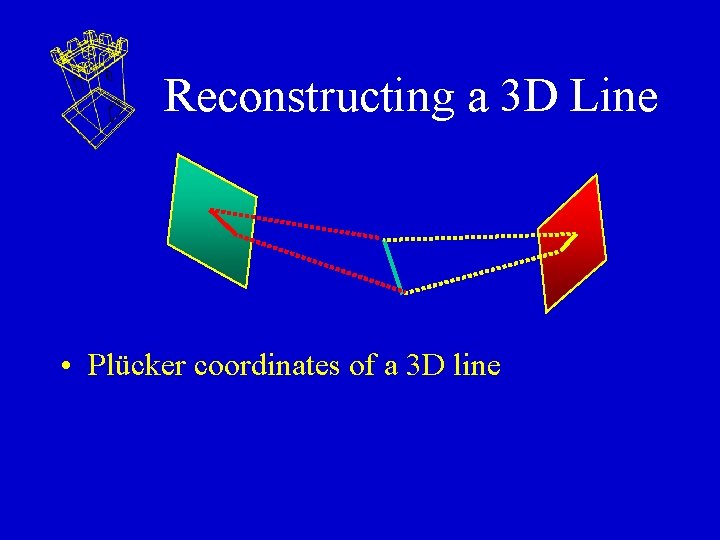 Reconstructing a 3D Line

• Plücker coordinates of a 3D line